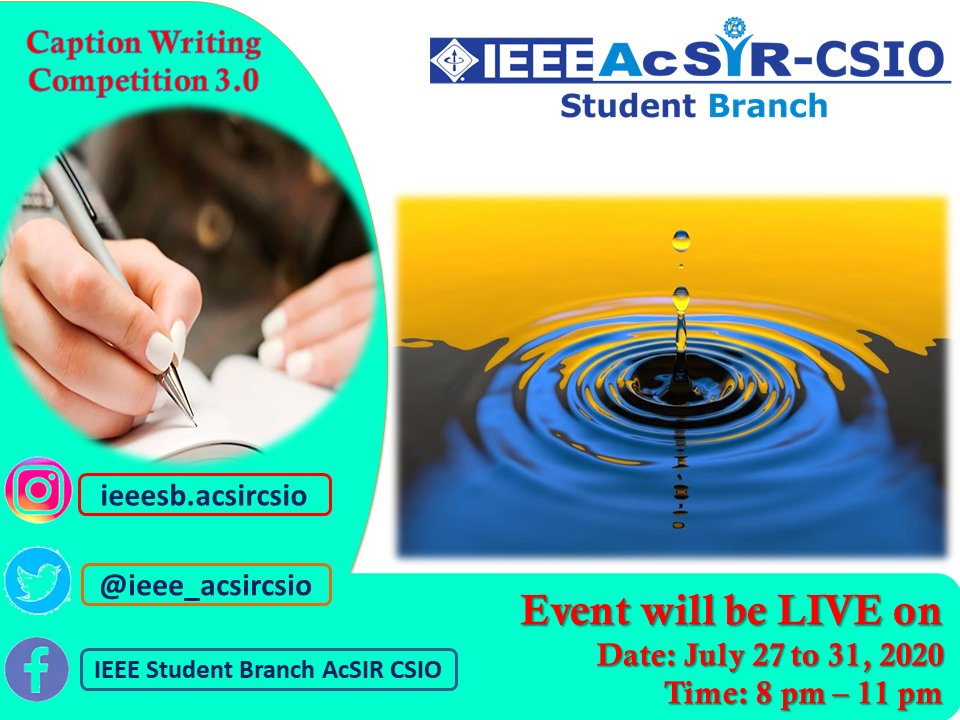 Caption Writing Competition 3.0

IEEE AcSIR-CSIO
Student Branch

ieeesb.acsircsio

@ieee_acsircsio

IEEE Student Branch AcSIR CSIO

Event will be LIVE on
Date: July 27 to 31, 2020
Time: 8 pm – 11 pm